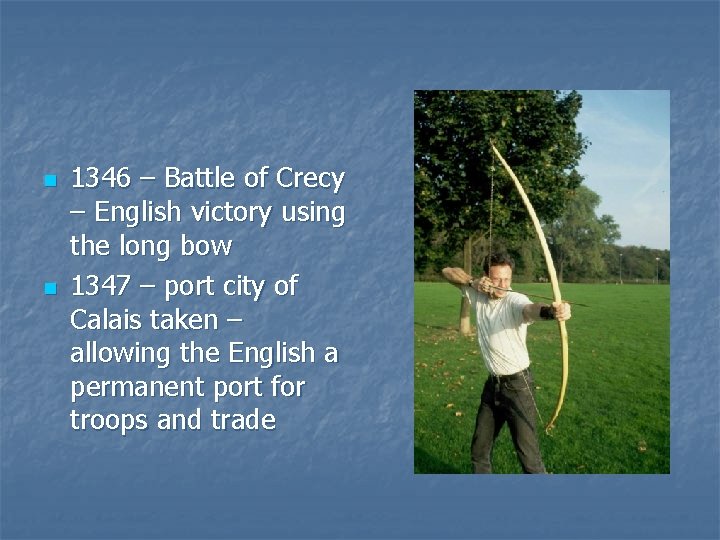 - 1346 – Battle of Crecy – English victory using the long bow
- 1347 – port city of Calais taken – allowing the English a permanent port for troops and trade